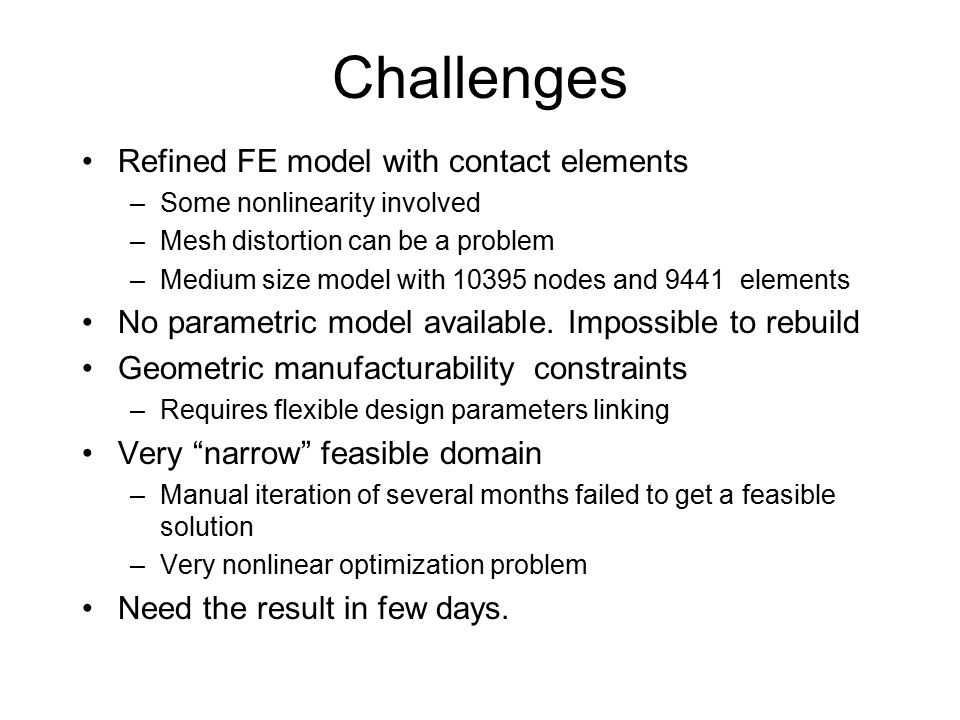 Challenges

• Refined FE model with contact elements
  – Some nonlinearity involved
  – Mesh distortion can be a problem
  – Medium size model with 10395 nodes and 9441 elements
• No parametric model available. Impossible to rebuild
• Geometric manufacturability constraints
  – Requires flexible design parameters linking
• Very “narrow” feasible domain
  – Manual iteration of several months failed to get a feasible solution
  – Very nonlinear optimization problem
• Need the result in few days.